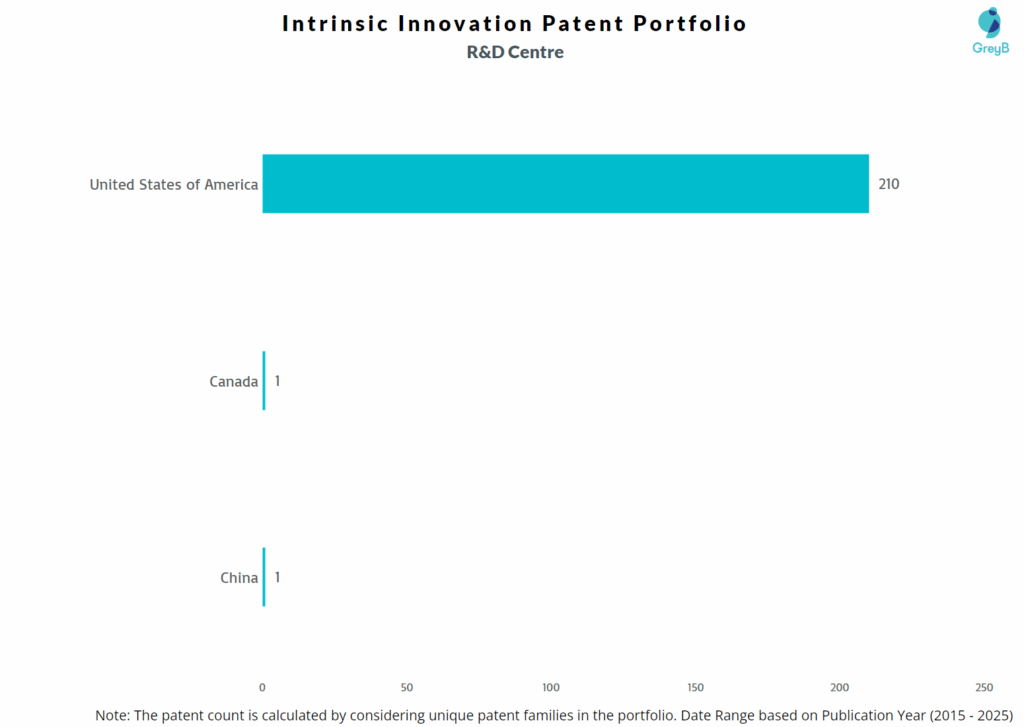 Intrinsic Innovation Patent Portfolio
R&D Centre

GreyB

United States of America 210

Canada 1

China 1

0 50 100 150 200 250

Note: The patent count is calculated by considering unique patent families in the portfolio. Date Range based on Publication Year (2015 - 2025)